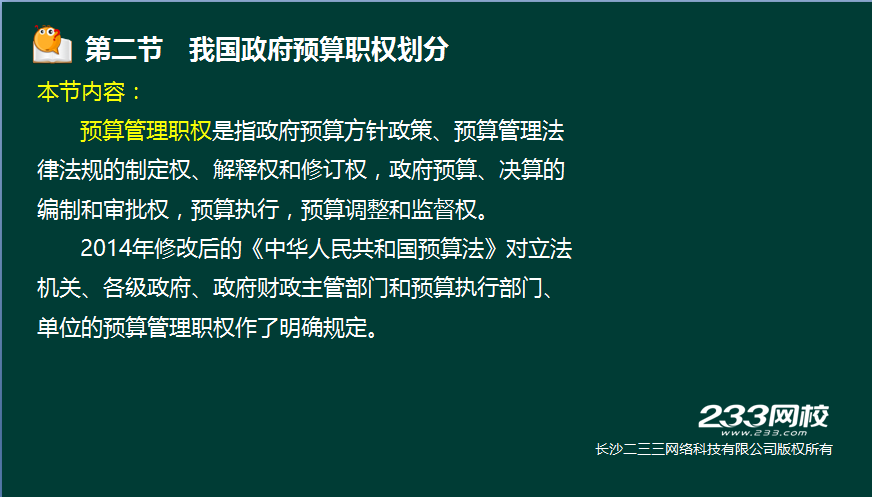 第二节　我国政府预算职权划分

本节内容：

预算管理职权是指政府预算方针政策、预算管理法律法规的制定权、解释权和修订权，政府预算、决算的编制和审批权，预算执行，预算调整和监督权。

2014年修改后的《中华人民共和国预算法》对立法机关、各级政府、政府财政主管部门和预算执行部门、单位的预算管理职权作了明确规定。

233网校
www.233.com
长沙二三三网络科技有限公司版权所有